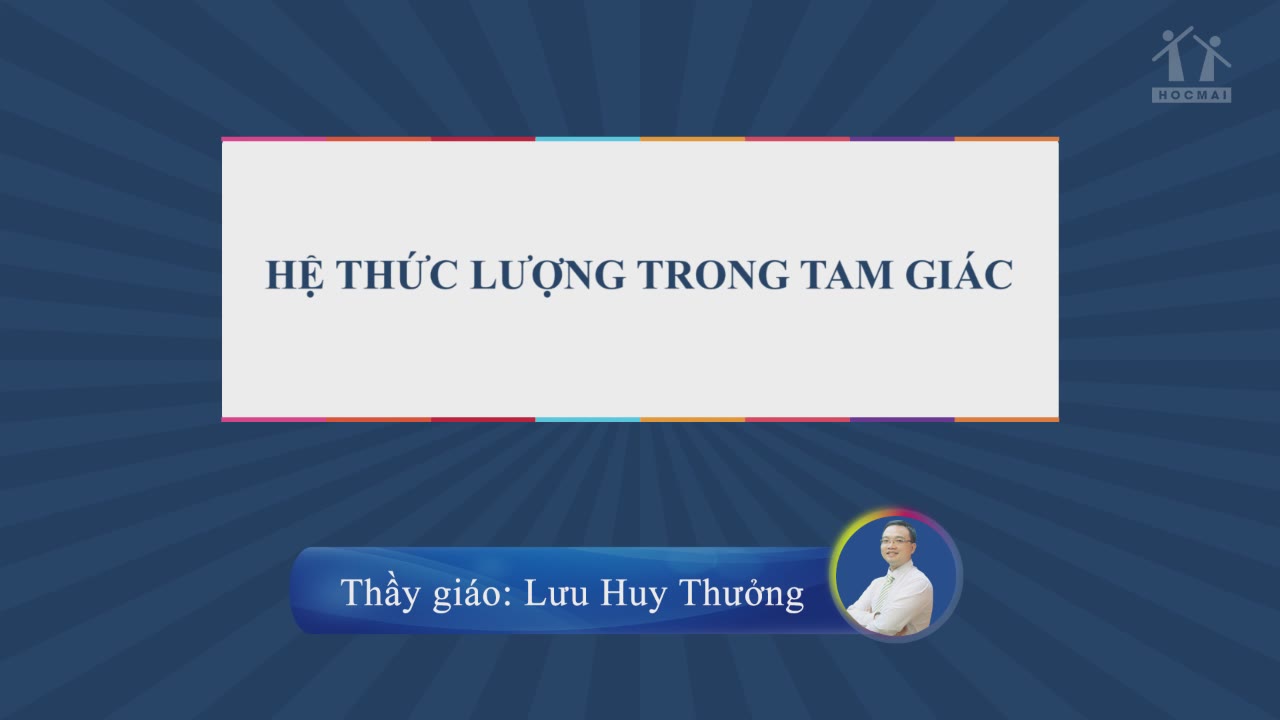 HOCMAI

HỆ THỨC LƯỢNG TRONG TAM GIÁC

Thầy giáo: Lưu Huy Thưởng